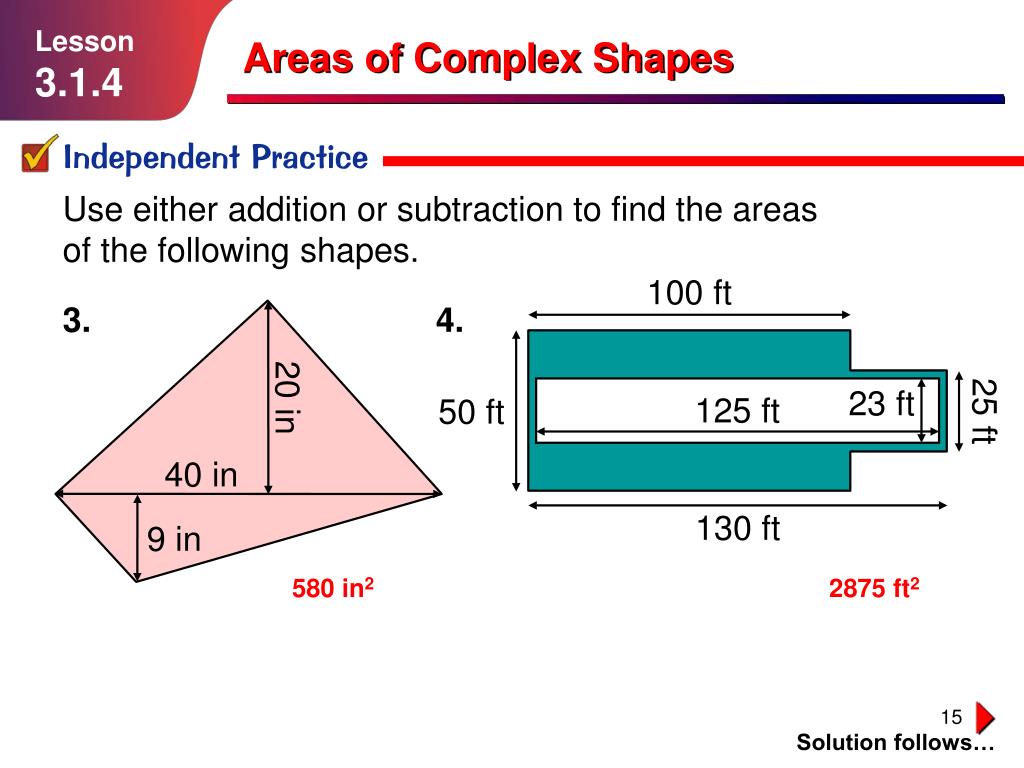 Lesson
3.1.4

Areas of Complex Shapes

Independent Practice

Use either addition or subtraction to find the areas of the following shapes.

3.

20 in
40 in
9 in

580 in$^2$

4.

100 ft
50 ft
125 ft
23 ft
25 ft
130 ft

2875 ft$^2$

15

Solution follows…